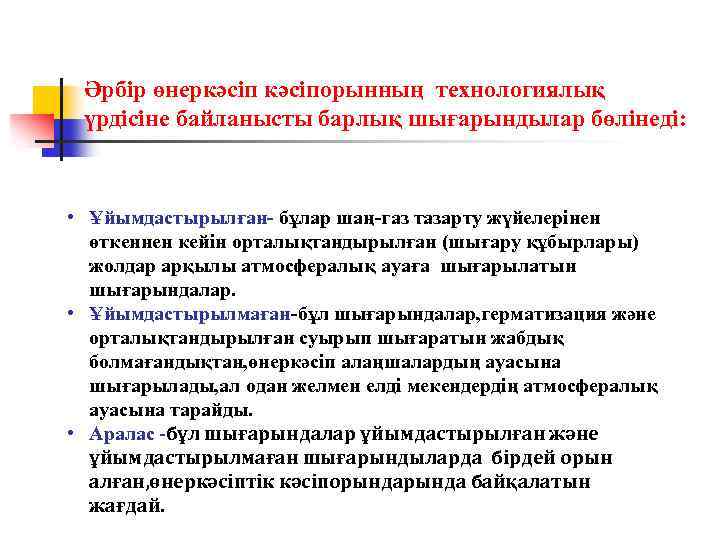 Әрбір өнеркәсіп кәсіпорынның технологиялық үрдісіне байланысты барлық шығарындылар бөлінеді:

• Ұйымдастырылған- бұлар шаң-газ тазарту жүйелерінен өткеннен кейін орталықтандырылған (шығару құбырлары) жолдар арқылы атмосфералық ауаға шығарылатын шығарындалар.
• Ұйымдастырылмаған-бұл шығарындалар,герматизация және орталықтандырылған суырып шығаратын жабдық болмағандықтан,өнеркәсіп алаңшалардың ауасына шығарылады,ал одан желмен елді мекендердің атмосфералық ауасына тарайды.
• Аралас -бұл шығарындалар ұйымдастырылған және ұйымдастырылмаған шығарындыларда бірдей орын алған,өнеркәсіптік кәсіпорындарында байқалатын жағдай.